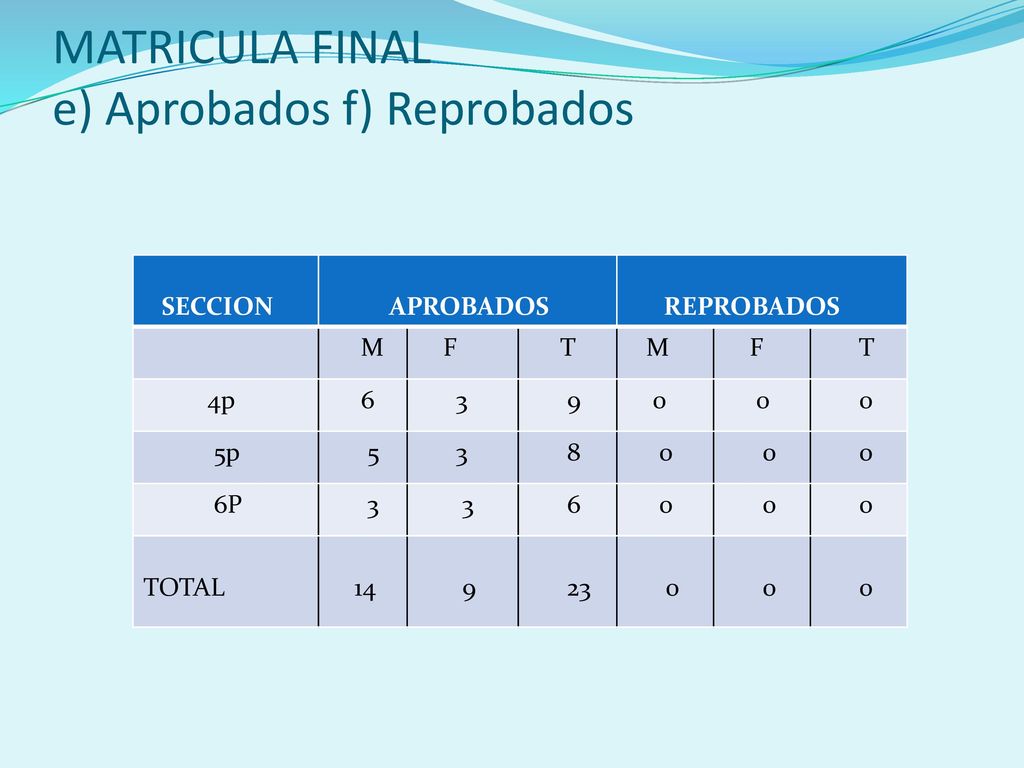 MATRICULA FINAL
e) Aprobados f) Reprobados

| SECCION | APROBADOS | | | REPROBADOS | | |
|---|---|---|---|---|---|---|
| | M | F | T | M | F | T |
| 4p | 6 | 3 | 9 | 0 | 0 | 0 |
| 5p | 5 | 3 | 8 | 0 | 0 | 0 |
| 6P | 3 | 3 | 6 | 0 | 0 | 0 |
| TOTAL | 14 | 9 | 23 | 0 | 0 | 0 |